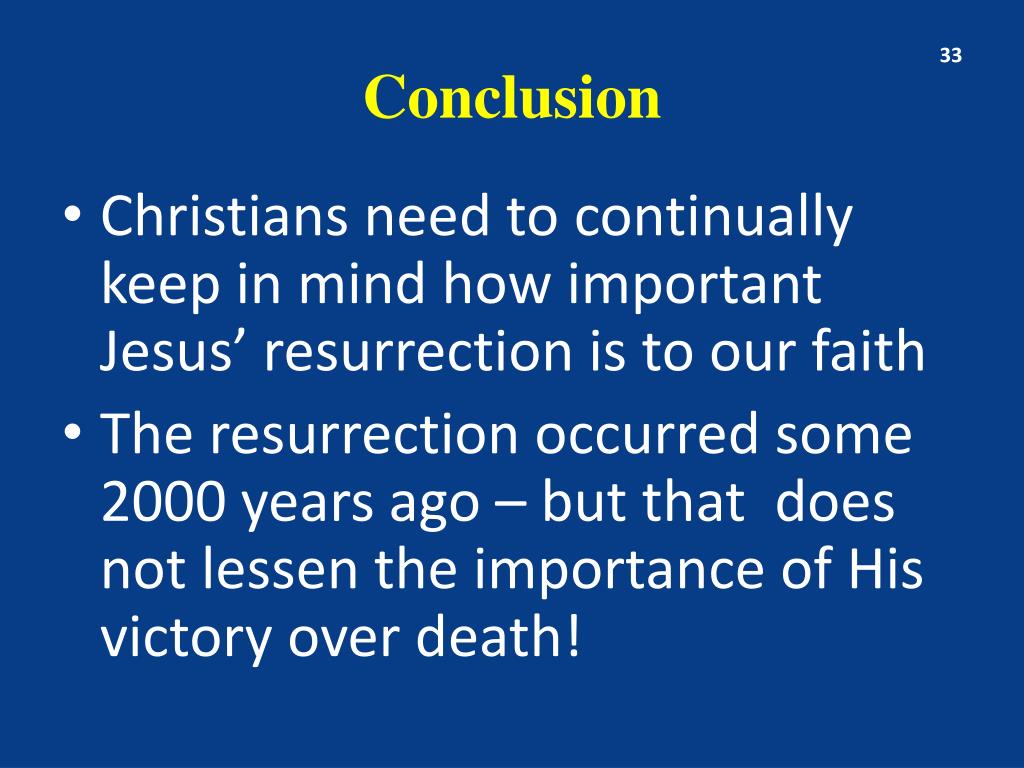 33

Conclusion

• Christians need to continually keep in mind how important Jesus’ resurrection is to our faith
• The resurrection occurred some 2000 years ago – but that does not lessen the importance of His victory over death!